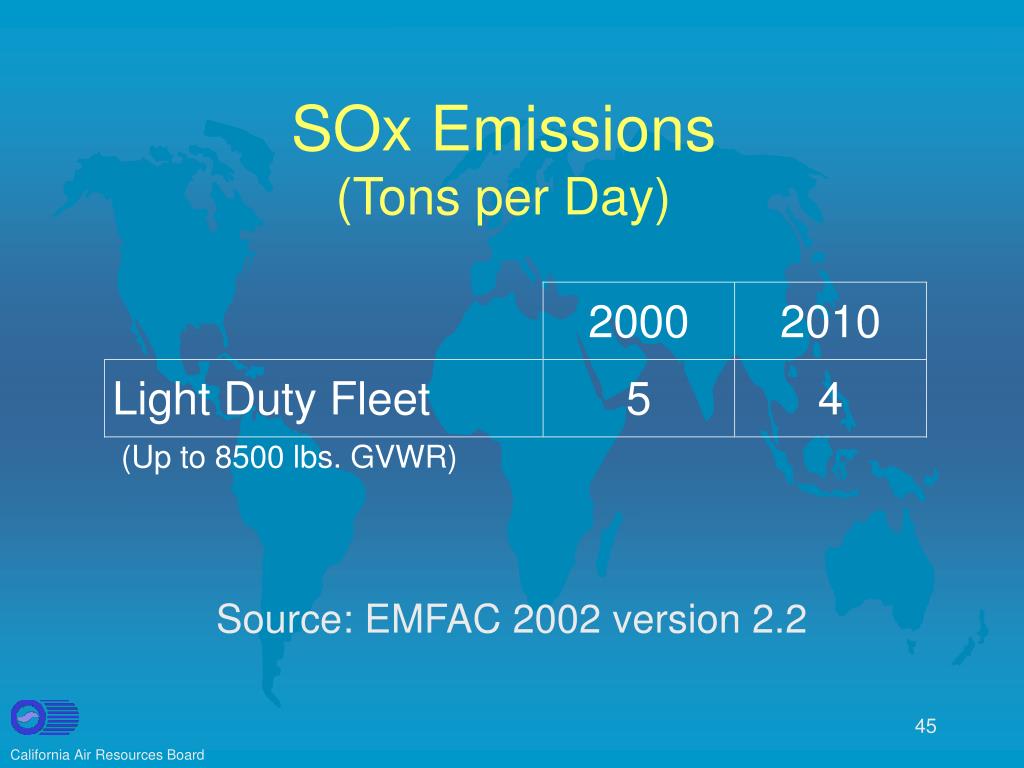 SOx Emissions
(Tons per Day)

| | 2000 | 2010 |
|---|---|---|
| Light Duty Fleet | 5 | 4 |

(Up to 8500 lbs. GVWR)

Source: EMFAC 2002 version 2.2

45

California Air Resources Board